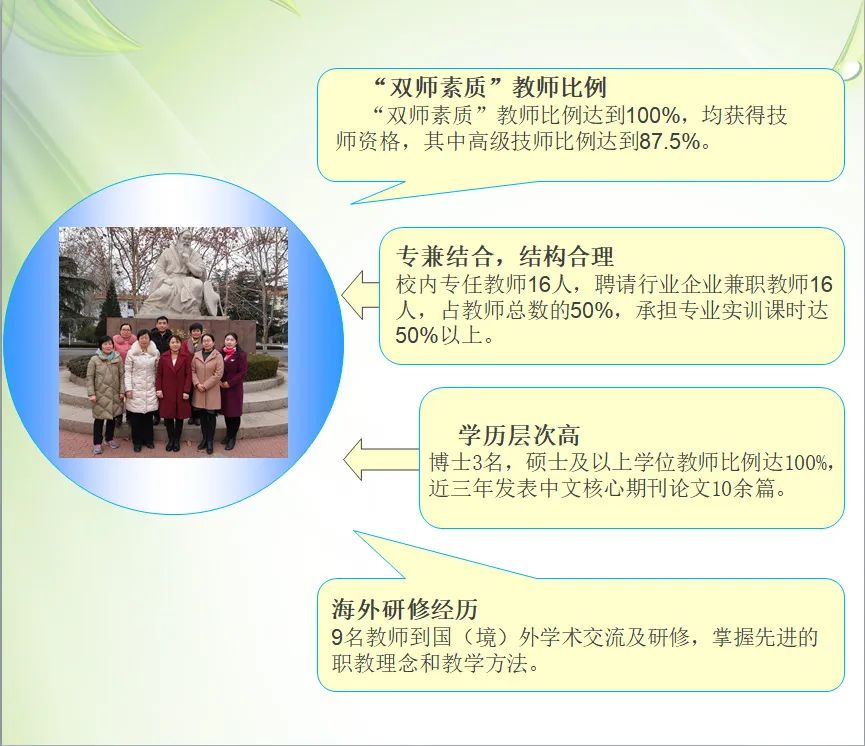 “双师素质”教师比例

“双师素质”教师比例达到100%，均获得技师资格，其中高级技师比例达到87.5%。

专兼结合，结构合理

校内专任教师16人，聘请行业企业兼职教师16人，占教师总数的50%，承担专业实训课时达50%以上。

学历层次高

博士3名，硕士及以上学位教师比例达100%，近三年发表中文核心期刊论文10余篇。

海外研修经历

9名教师到国（境）外学术交流及研修，掌握先进的职教理念和教学方法。